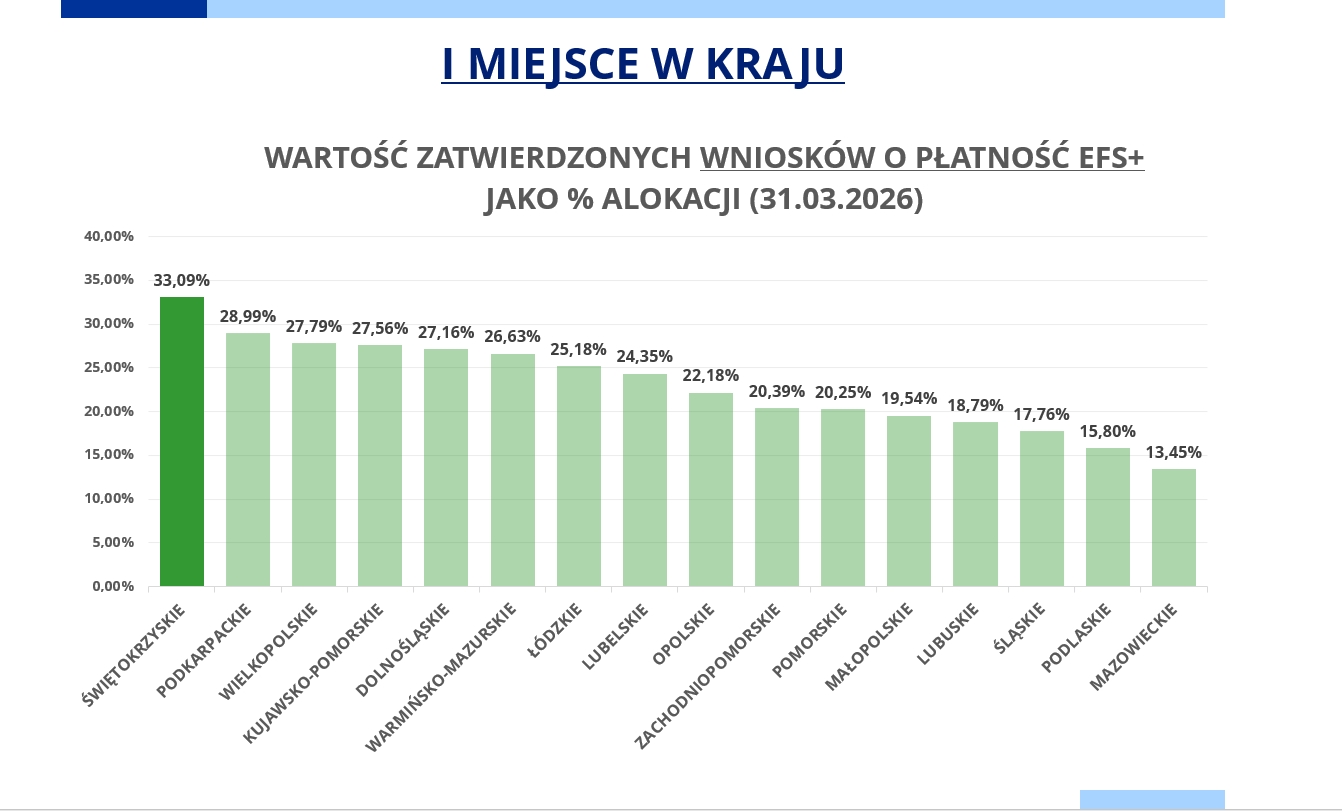 I MIEJSCE W KRAJU

WARTOŚĆ ZATWIERDZONYCH WNIOSKÓW O PŁATNOŚĆ EFS+
JAKO % ALOKACJI (31.03.2026)

40,00%
35,00%
30,00%
25,00%
20,00%
15,00%
10,00%
5,00%
0,00%

33,09%
28,99%
27,79%
27,56%
27,16%
26,63%
25,18%
24,35%
22,18%
20,39%
20,25%
19,54%
18,79%
17,76%
15,80%
13,45%

ŚWIĘTOKRZYSKIE
PODKARPACKIE
WIELKOPOLSKIE
KUJAWSKO-POMORSKIE
DOLNOŚLĄSKIE
WARMIŃSKO-MAZURSKIE
ŁÓDZKIE
LUBELSKIE
OPOLSKIE
ZACHODNIOPOMORSKIE
POMORSKIE
MAŁOPOLSKIE
LUBUSKIE
ŚLĄSKIE
PODLASKIE
MAZOWIECKIE